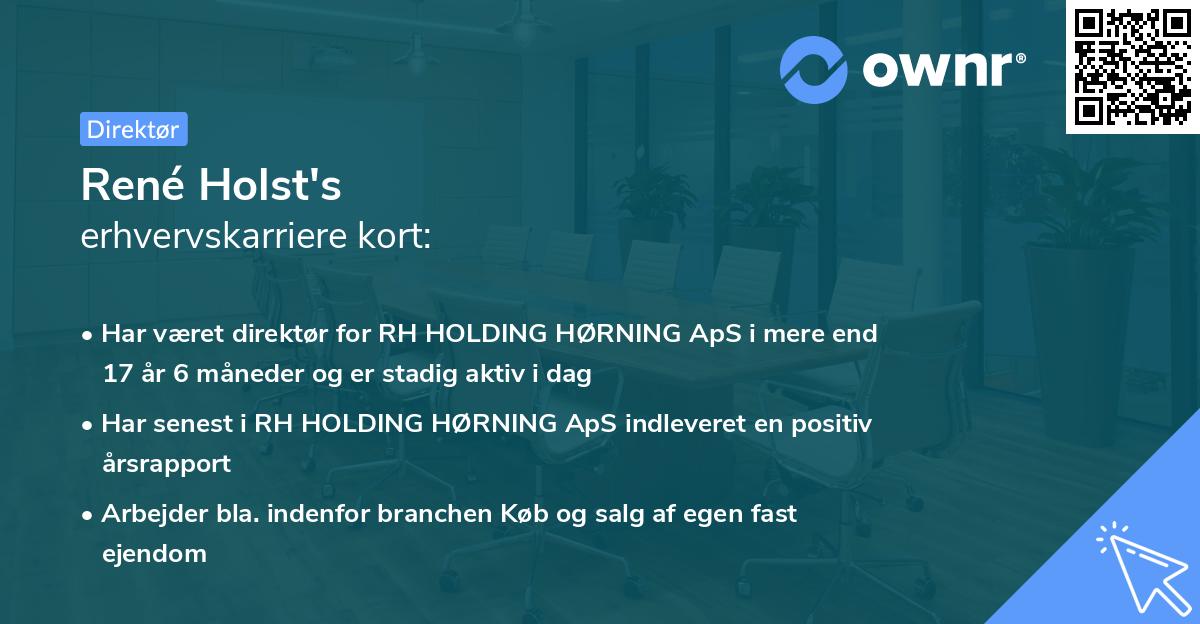 ownr®

Direktør

René Holst's
erhvervskarriere kort:

• Har været direktør for RH HOLDING HØRNING ApS i mere end 17 år 6 måneder og er stadig aktiv i dag

• Har senest i RH HOLDING HØRNING ApS indleveret en positiv årsrapport

• Arbejder bla. indenfor branchen Køb og salg af egen fast ejendom